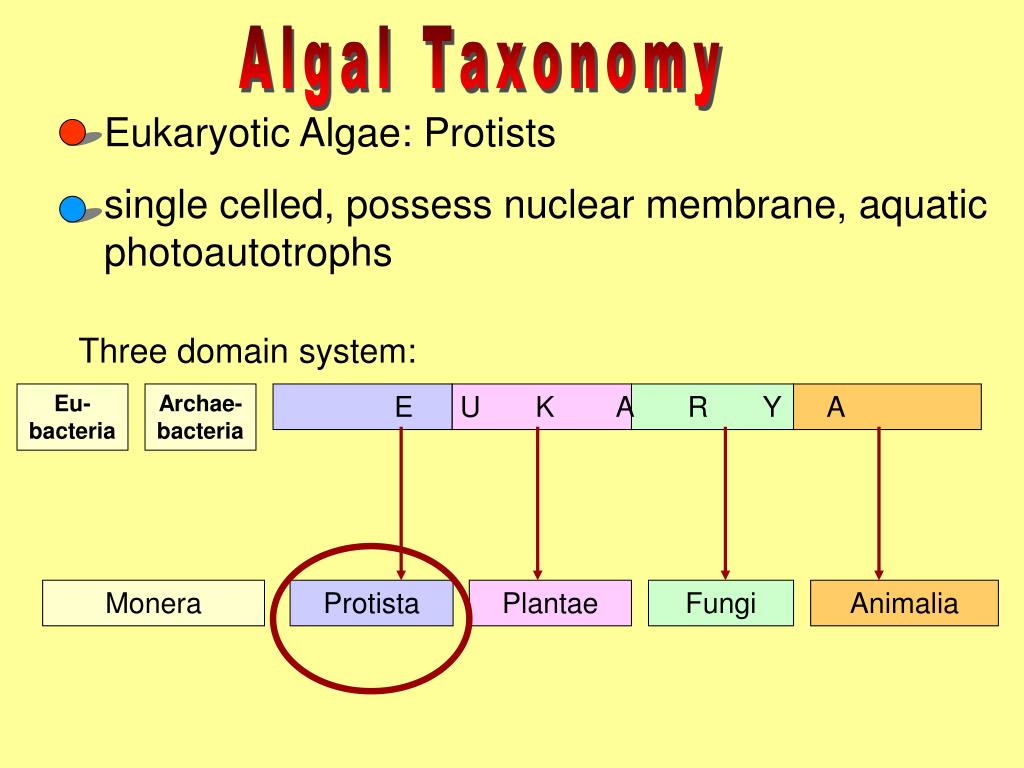 Algal Taxonomy

Eukaryotic Algae: Protists

single celled, possess nuclear membrane, aquatic photoautotrophs

Three domain system:

Eu-bacteria

Archae-bacteria

E U K A R Y A

Monera

Protista

Plantae

Fungi

Animalia